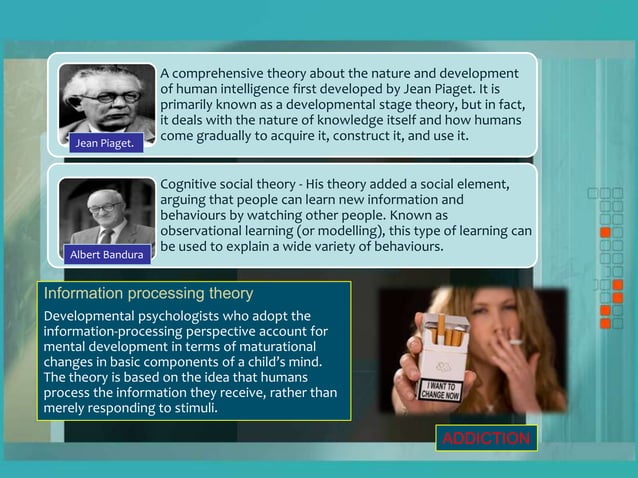 Jean Piaget.

A comprehensive theory about the nature and development of human intelligence first developed by Jean Piaget. It is primarily known as a developmental stage theory, but in fact, it deals with the nature of knowledge itself and how humans come gradually to acquire it, construct it, and use it.

Albert Bandura

Cognitive social theory - His theory added a social element, arguing that people can learn new information and behaviours by watching other people. Known as observational learning (or modelling), this type of learning can be used to explain a wide variety of behaviours.

Information processing theory

Developmental psychologists who adopt the information-processing perspective account for mental development in terms of maturational changes in basic components of a child's mind. The theory is based on the idea that humans process the information they receive, rather than merely responding to stimuli.

I WANT TO CHANGE NOW

ADDICTION